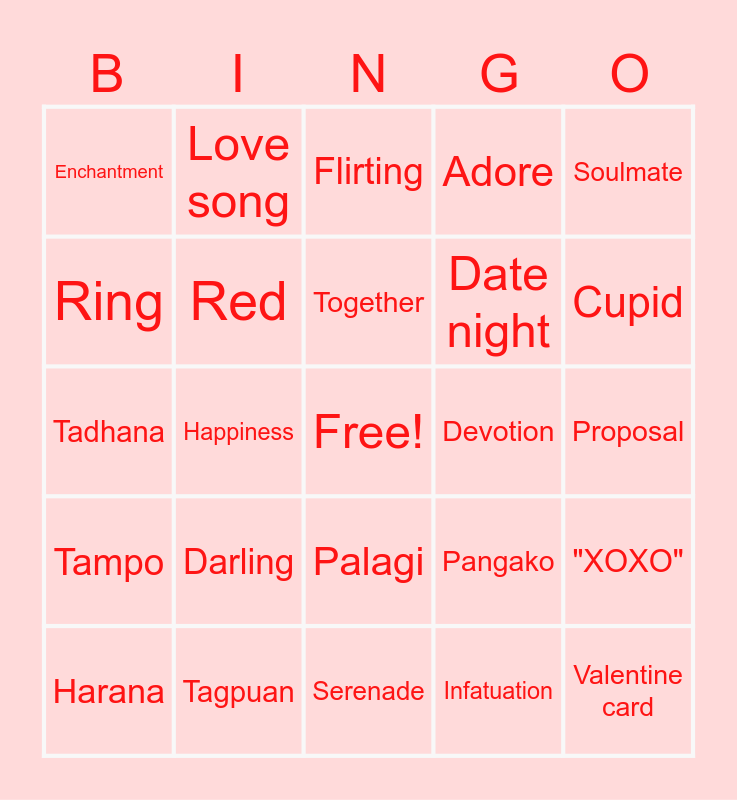 | B | I | N | G | O |
|---|---|---|---|---|
| Enchantment | Love song | Flirting | Adore | Soulmate |
| Ring | Red | Together | Date night | Cupid |
| Tadhana | Happiness | Free! | Devotion | Proposal |
| Tampo | Darling | Palagi | Pangako | "XOXO" |
| Harana | Tagpuan | Serenade | Infatuation | Valentine card |